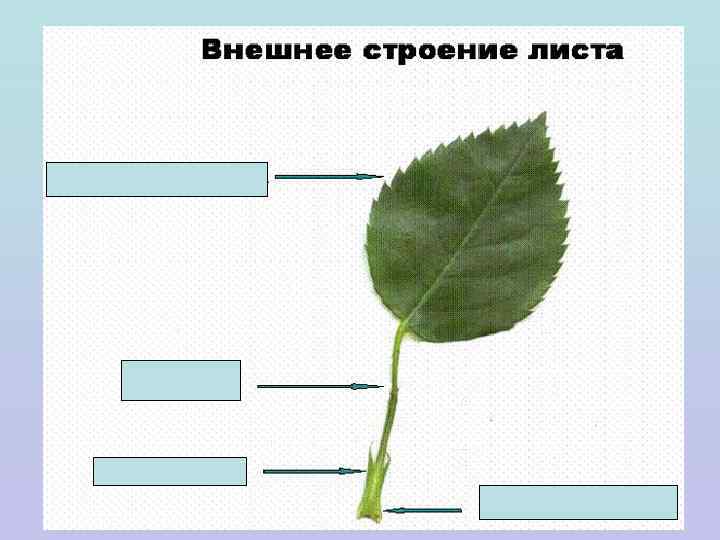 Внешнее строение листа